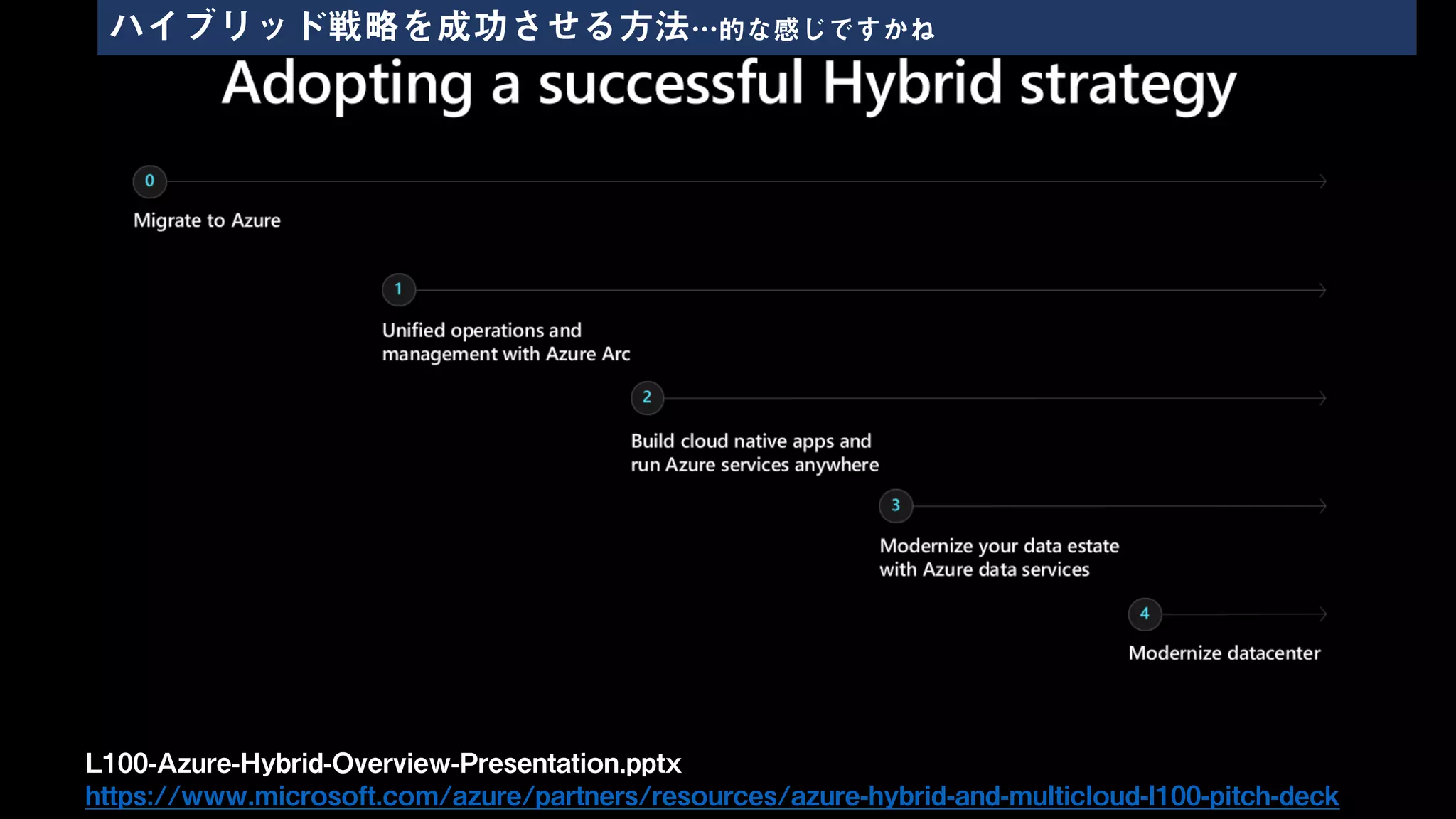 ハイブリッド戦略を成功させる方法…的な感じですかね

Adopting a successful Hybrid strategy

0
Migrate to Azure

1
Unified operations and management with Azure Arc

2
Build cloud native apps and run Azure services anywhere

3
Modernize your data estate with Azure data services

4
Modernize datacenter

L100-Azure-Hybrid-Overview-Presentation.pptx
https://www.microsoft.com/azure/partners/resources/azure-hybrid-and-multicloud-l100-pitch-deck